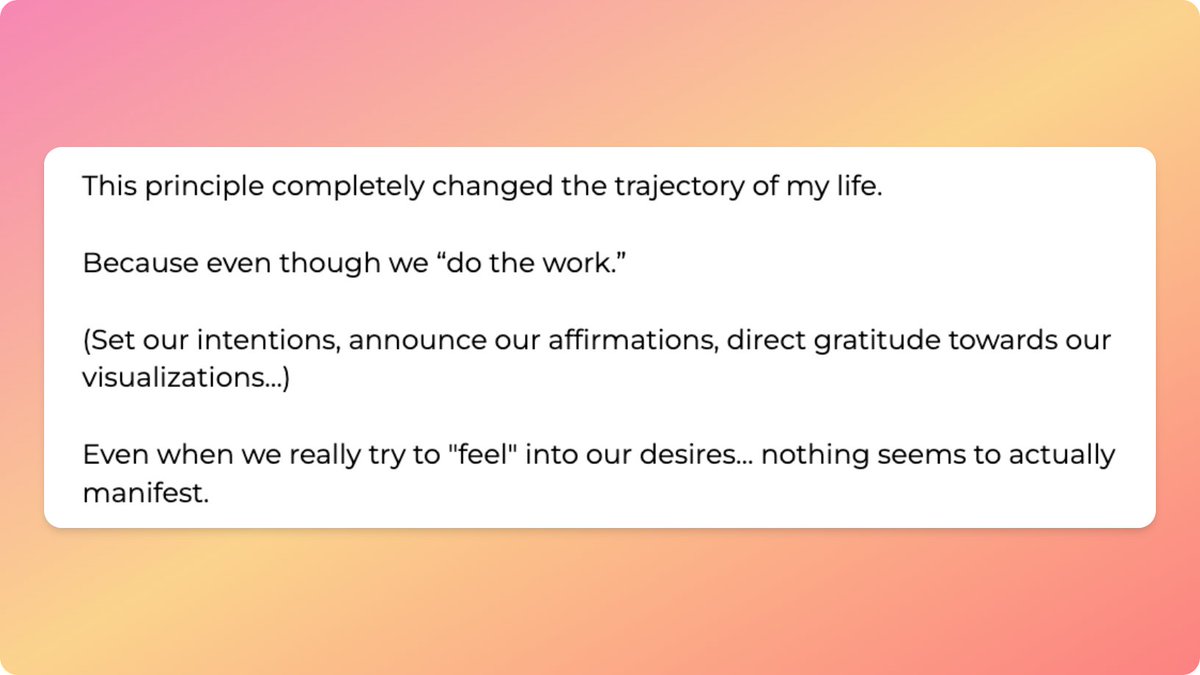 This principle completely changed the trajectory of my life.

Because even though we “do the work.”

(Set our intentions, announce our affirmations, direct gratitude towards our visualizations...)

Even when we really try to "feel" into our desires... nothing seems to actually manifest.